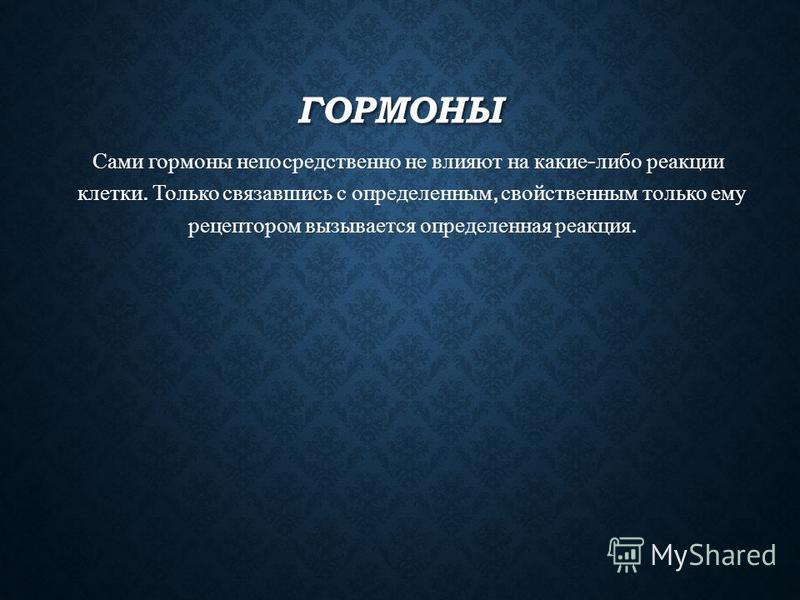 ГОРМОНЫ

Сами гормоны непосредственно не влияют на какие-либо реакции клетки. Только связавшись с определенным, свойственным только ему рецептором вызывается определенная реакция.

MyShared